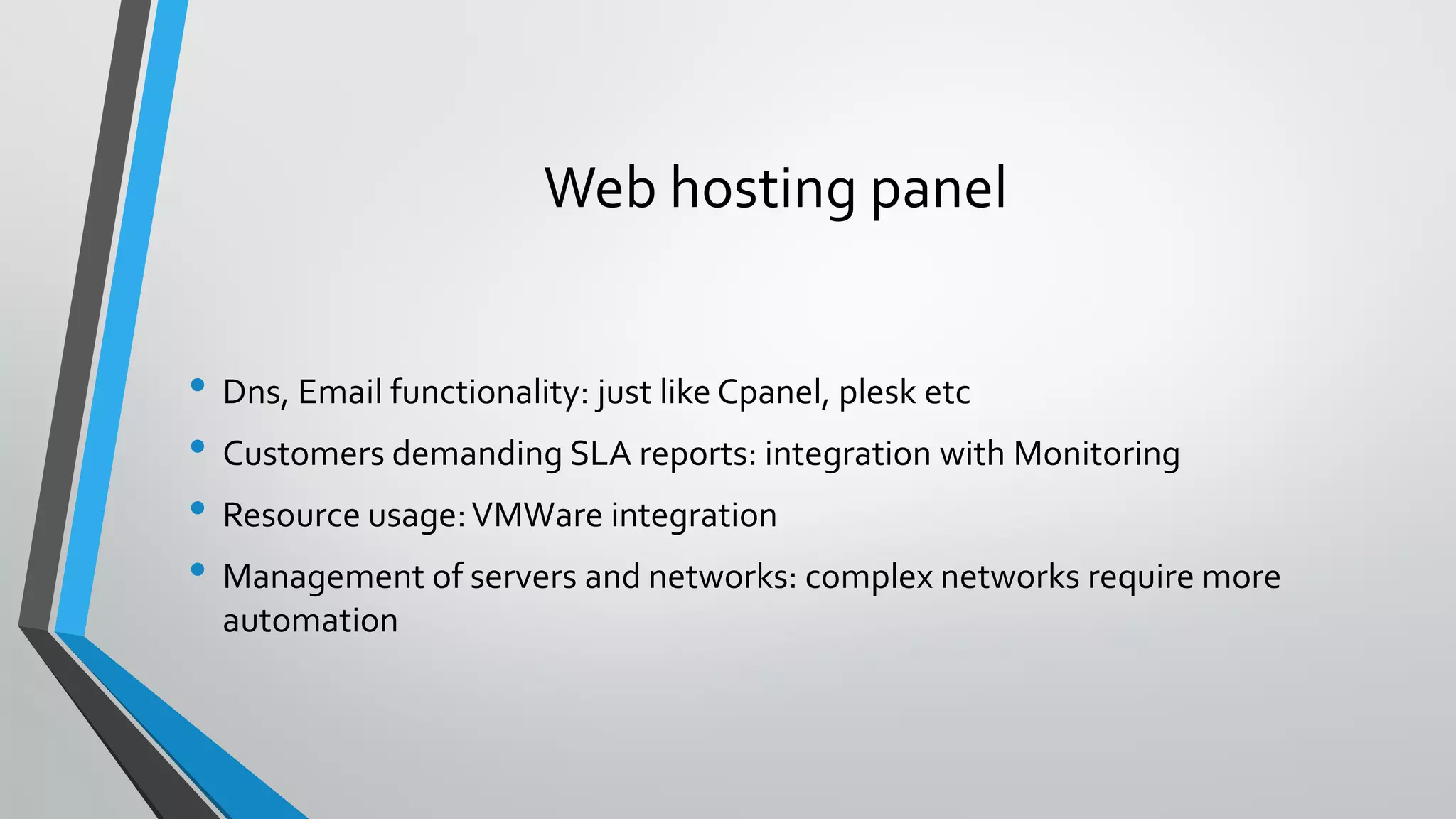 Web hosting panel

• Dns, Email functionality: just like Cpanel, plesk etc
• Customers demanding SLA reports: integration with Monitoring
• Resource usage: VMWare integration
• Management of servers and networks: complex networks require more automation